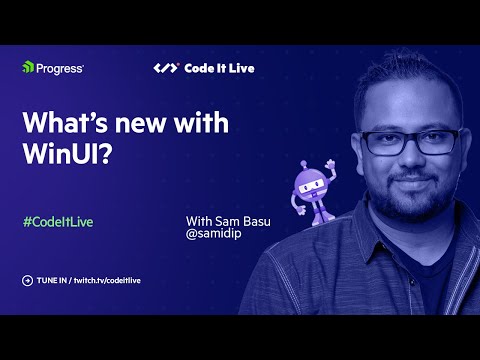 Progress

</> Code It Live

What's new with WinUI?

#CodeItLive

With Sam Basu
@samidip

TUNE IN / twitch.tv/codeitlive